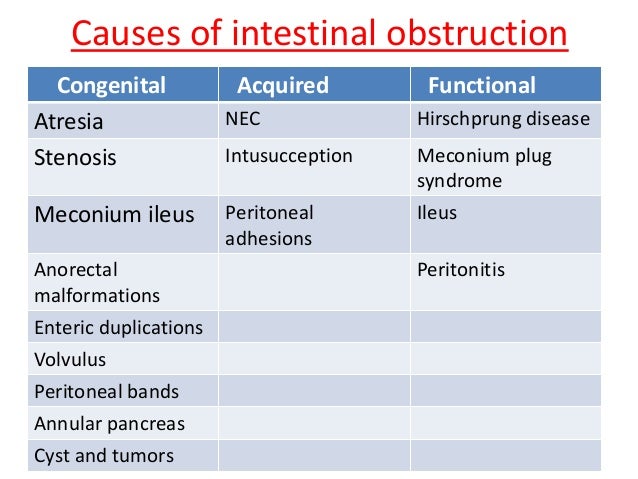 Causes of intestinal obstruction

| Congenital | Acquired | Functional |
|---|---|---|
| Atresia | NEC | Hirschprung disease |
| Stenosis | Intusucception | Meconium plug syndrome |
| Meconium ileus | Peritoneal adhesions | Ileus |
| Anorectal malformations | | Peritonitis |
| Enteric duplications | | |
| Volvulus | | |
| Peritoneal bands | | |
| Annular pancreas | | |
| Cyst and tumors | | |